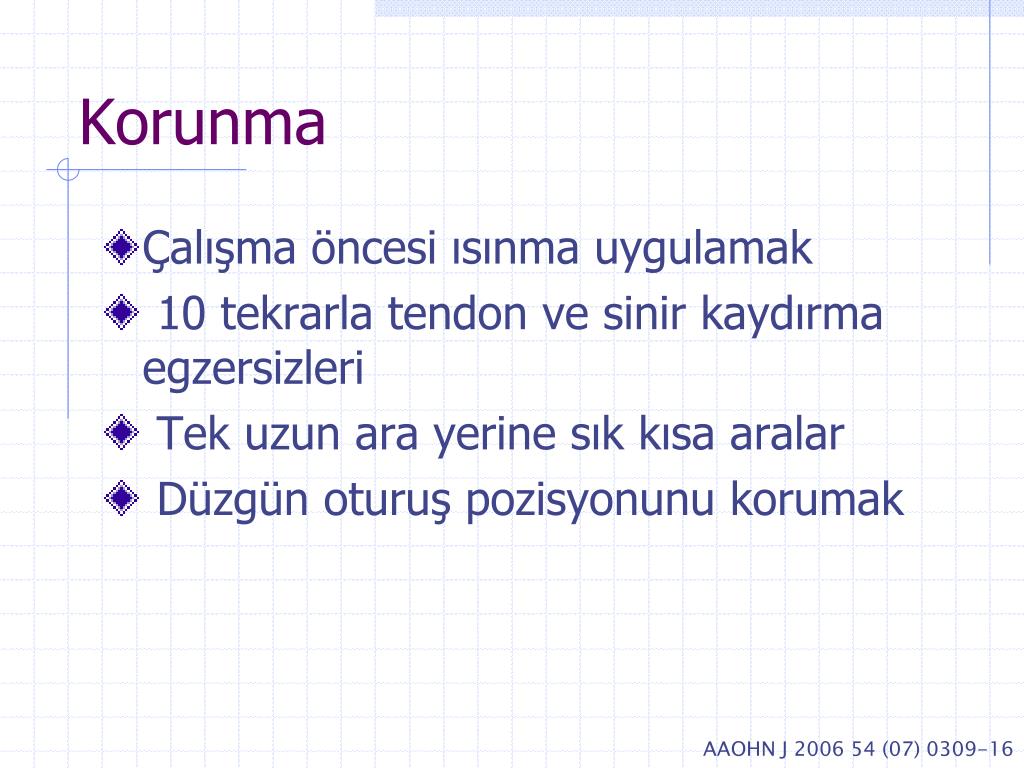 Korunma

Çalışma öncesi ısınma uygulamak

10 tekrarla tendon ve sinir kaydırma egzersizleri

Tek uzun ara yerine sık kısa aralar

Düzgün oturuş pozisyonunu korumak

AAOHN J 2006 54 (07) 0309-16